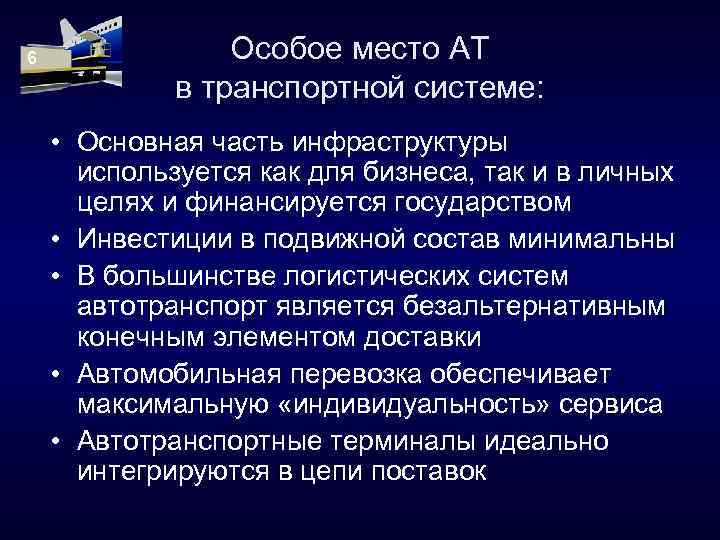 6

Особое место АТ в транспортной системе:

• Основная часть инфраструктуры используется как для бизнеса, так и в личных целях и финансируется государством
• Инвестиции в подвижной состав минимальны
• В большинстве логистических систем автотранспорт является безальтернативным конечным элементом доставки
• Автомобильная перевозка обеспечивает максимальную «индивидуальность» сервиса
• Автотранспортные терминалы идеально интегрируются в цепи поставок